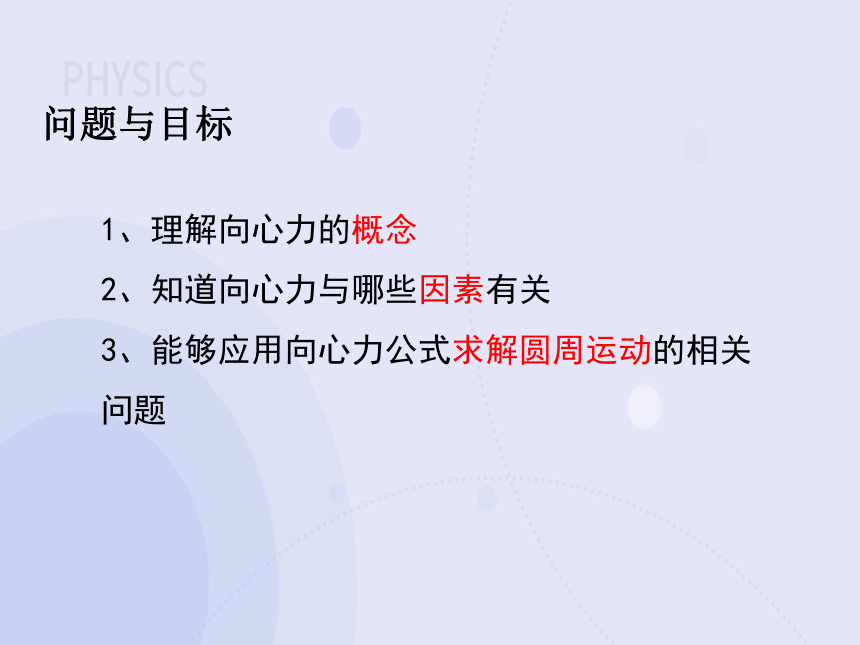 PHYSICS

问题与目标

1、理解向心力的概念

2、知道向心力与哪些因素有关

3、能够应用向心力公式求解圆周运动的相关问题